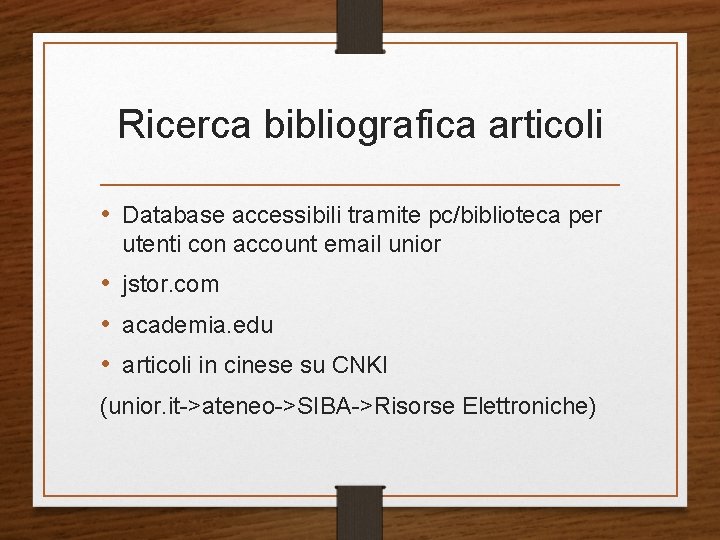 Ricerca bibliografica articoli

• Database accessibili tramite pc/biblioteca per utenti con account email unior
• jstor.com
• academia.edu
• articoli in cinese su CNKI

(unior.it->ateneo->SIBA->Risorse Elettroniche)